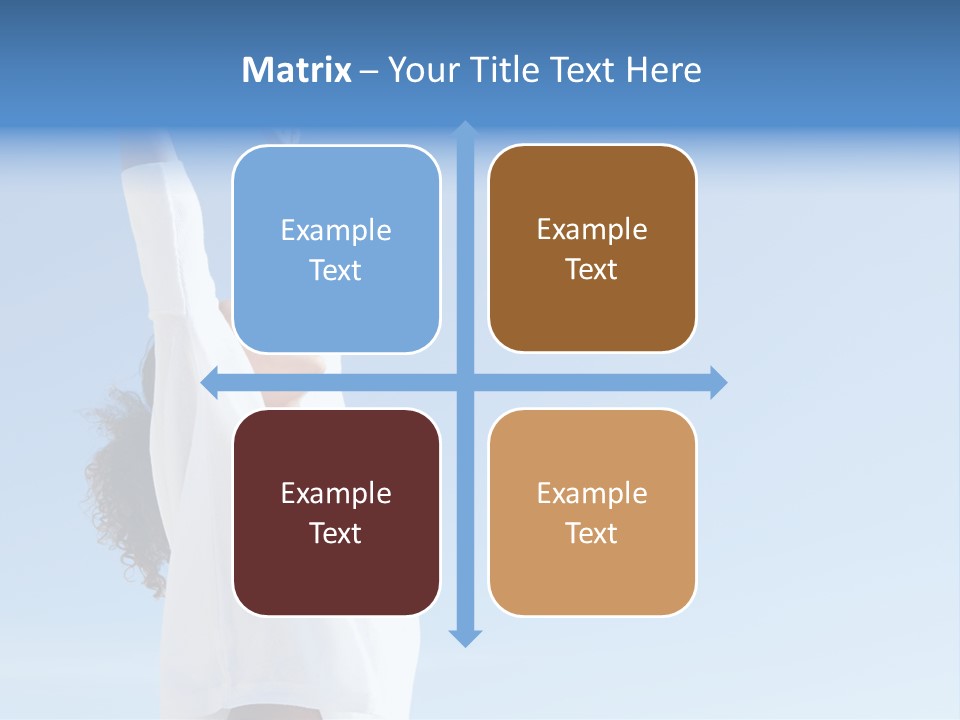 Matrix – Your Title Text Here

Example Text

Example Text

Example Text

Example Text